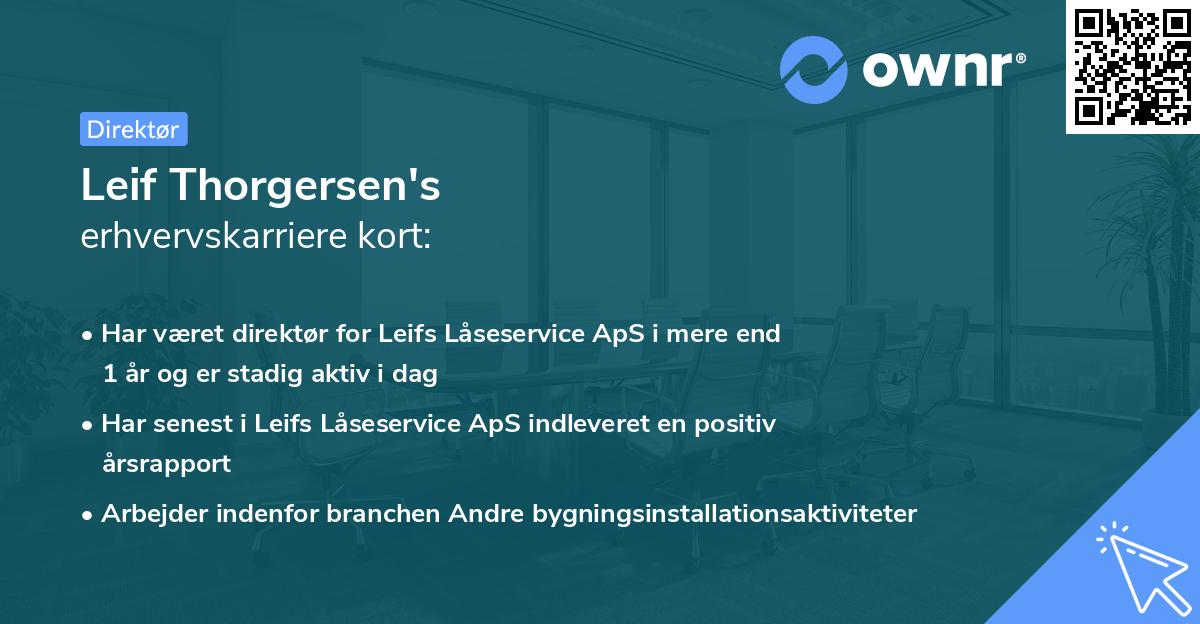 ownr®

Direktør

Leif Thorgersen's
erhvervskarriere kort:

• Har været direktør for Leifs Låseservice ApS i mere end 1 år og er stadig aktiv i dag

• Har senest i Leifs Låseservice ApS indleveret en positiv årsrapport

• Arbejder indenfor branchen Andre bygningsinstallationsaktiviteter